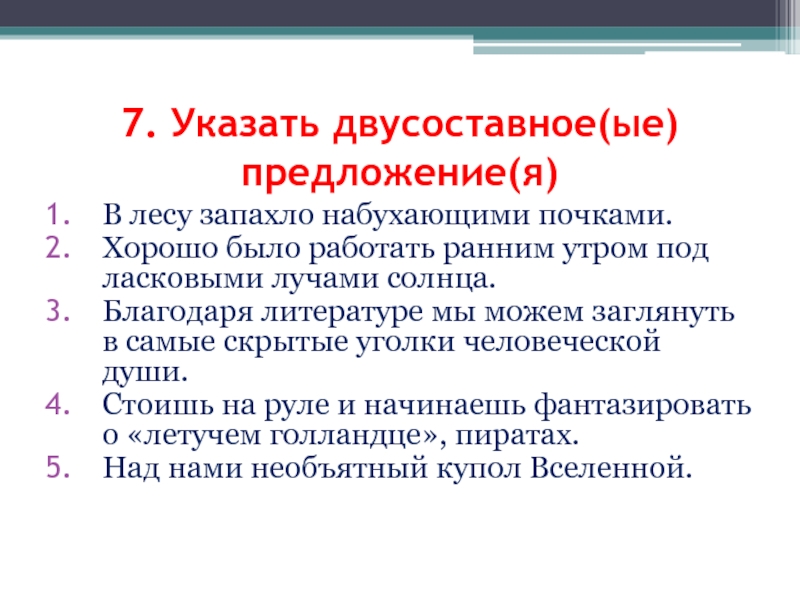 7. Указать двусоставное(ые) предложение(я)

1. В лесу запахло набухающими почками.
2. Хорошо было работать ранним утром под ласковыми лучами солнца.
3. Благодаря литературе мы можем заглянуть в самые скрытые уголки человеческой души.
4. Стоишь на руле и начинаешь фантазировать о «летучем голландце», пиратах.
5. Над нами необъятный купол Вселенной.